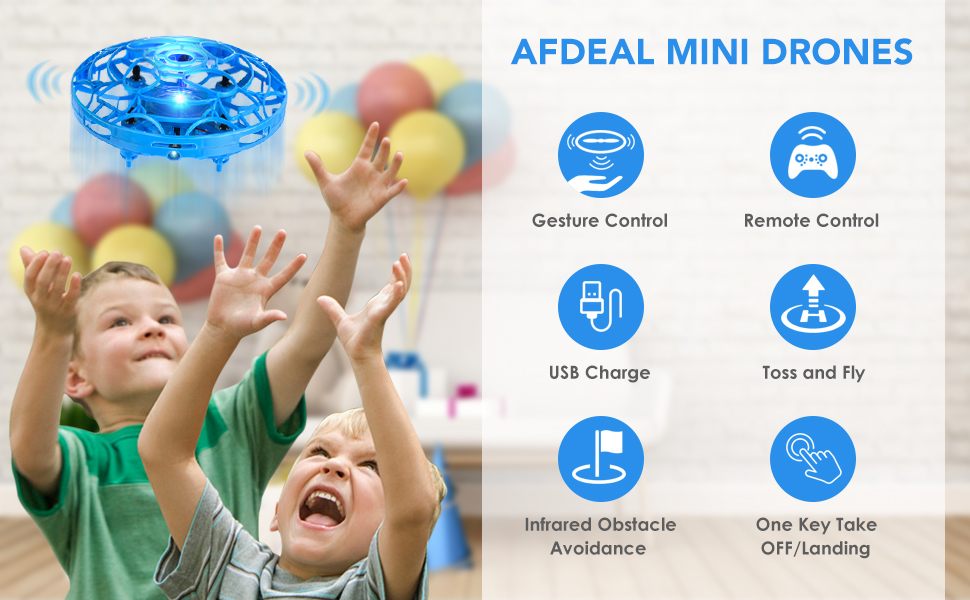 AFDEAL MINI DRONES

Gesture Control

Remote Control

USB Charge

Toss and Fly

Infrared Obstacle Avoidance

One Key Take OFF/Landing